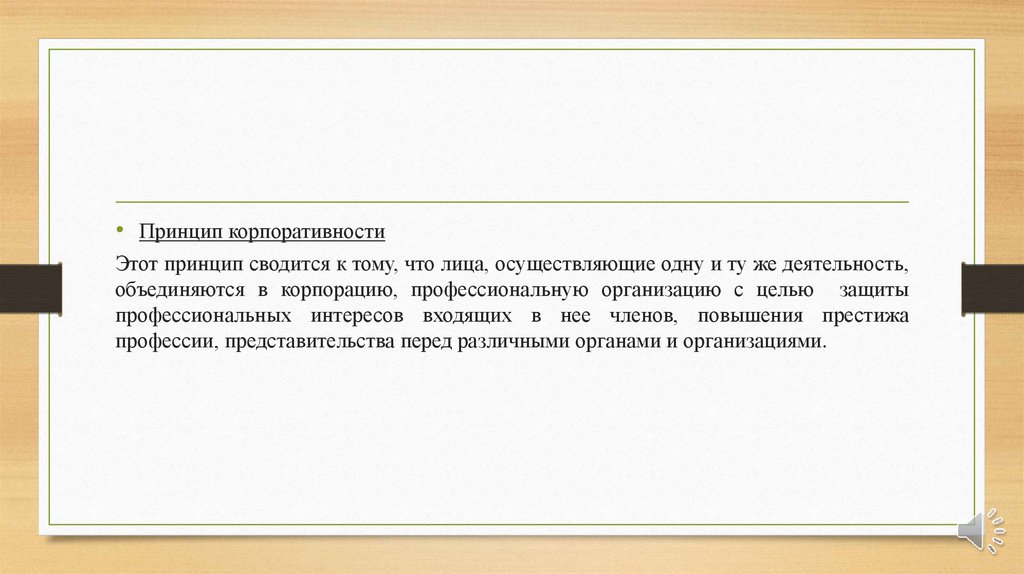 • Принцип корпоративности

Этот принцип сводится к тому, что лица, осуществляющие одну и ту же деятельность, объединяются в корпорацию, профессиональную организацию с целью защиты профессиональных интересов входящих в нее членов, повышения престижа профессии, представительства перед различными органами и организациями.